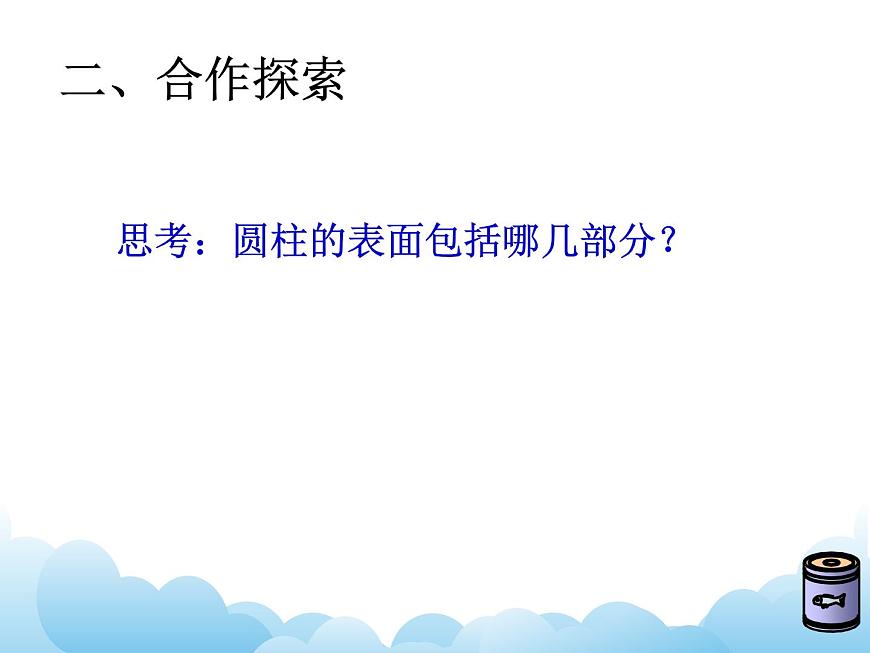 二、合作探索

思考：圆柱的表面包括哪几部分？